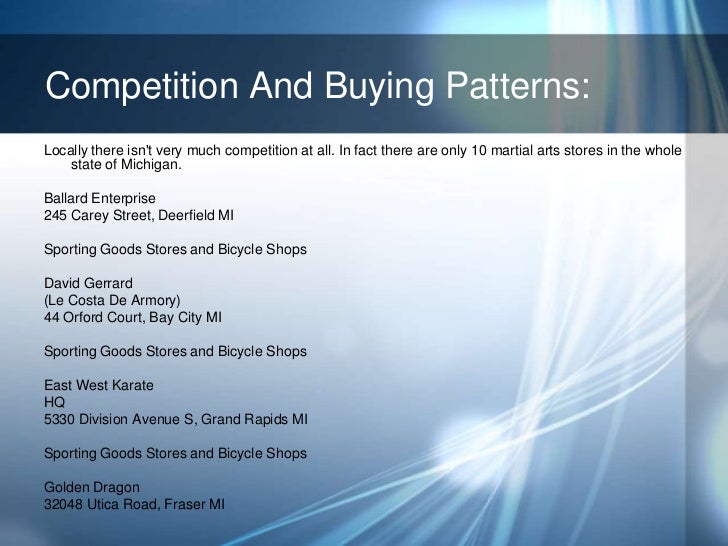 Competition And Buying Patterns:

Locally there isn't very much competition at all. In fact there are only 10 martial arts stores in the whole state of Michigan.

Ballard Enterprise
245 Carey Street, Deerfield MI

Sporting Goods Stores and Bicycle Shops

David Gerrard
(Le Costa De Armory)
44 Orford Court, Bay City MI

Sporting Goods Stores and Bicycle Shops

East West Karate
HQ
5330 Division Avenue S, Grand Rapids MI

Sporting Goods Stores and Bicycle Shops

Golden Dragon
32048 Utica Road, Fraser MI